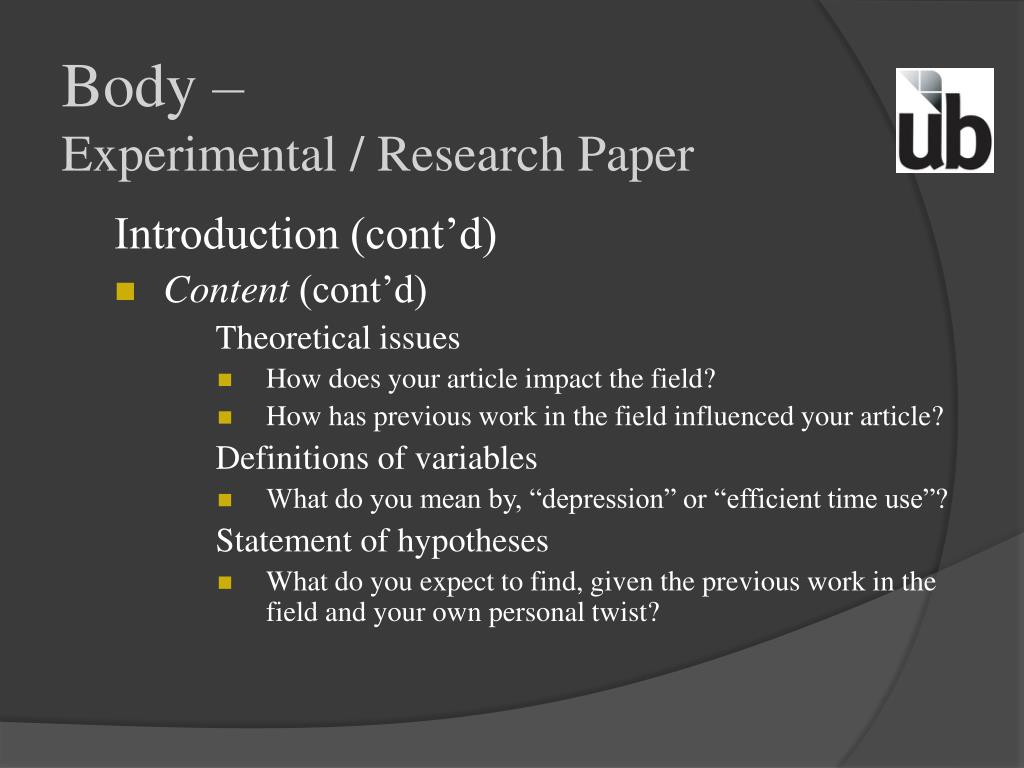 Body –
Experimental / Research Paper

ub

Introduction (cont’d)

Content (cont’d)

Theoretical issues

How does your article impact the field?

How has previous work in the field influenced your article?

Definitions of variables

What do you mean by, “depression” or “efficient time use”?

Statement of hypotheses

What do you expect to find, given the previous work in the field and your own personal twist?